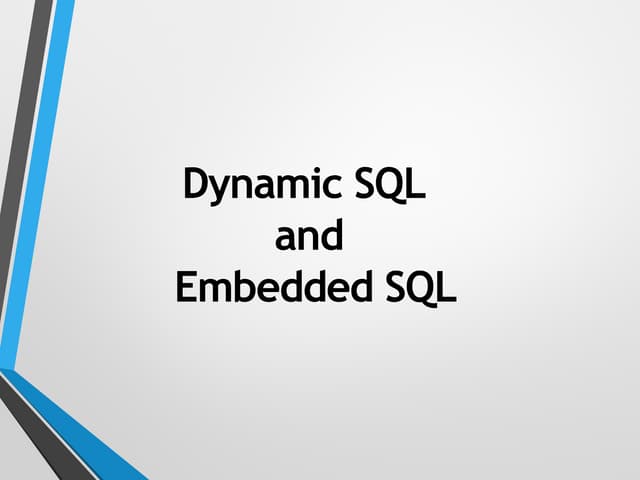 Dynamic SQL
and
Embedded SQL